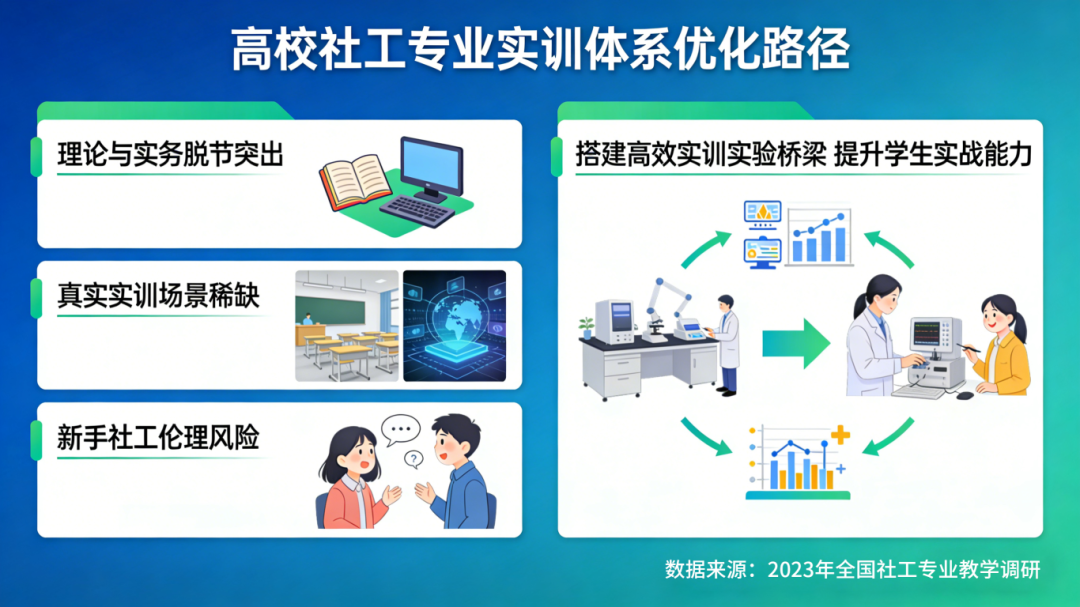 高校社工专业实训体系优化路径

理论与实务脱节突出

真实实训场景稀缺

新手社工伦理风险

搭建高效实训实验桥梁 提升学生实战能力

数据来源：2023年全国社工专业教学调研